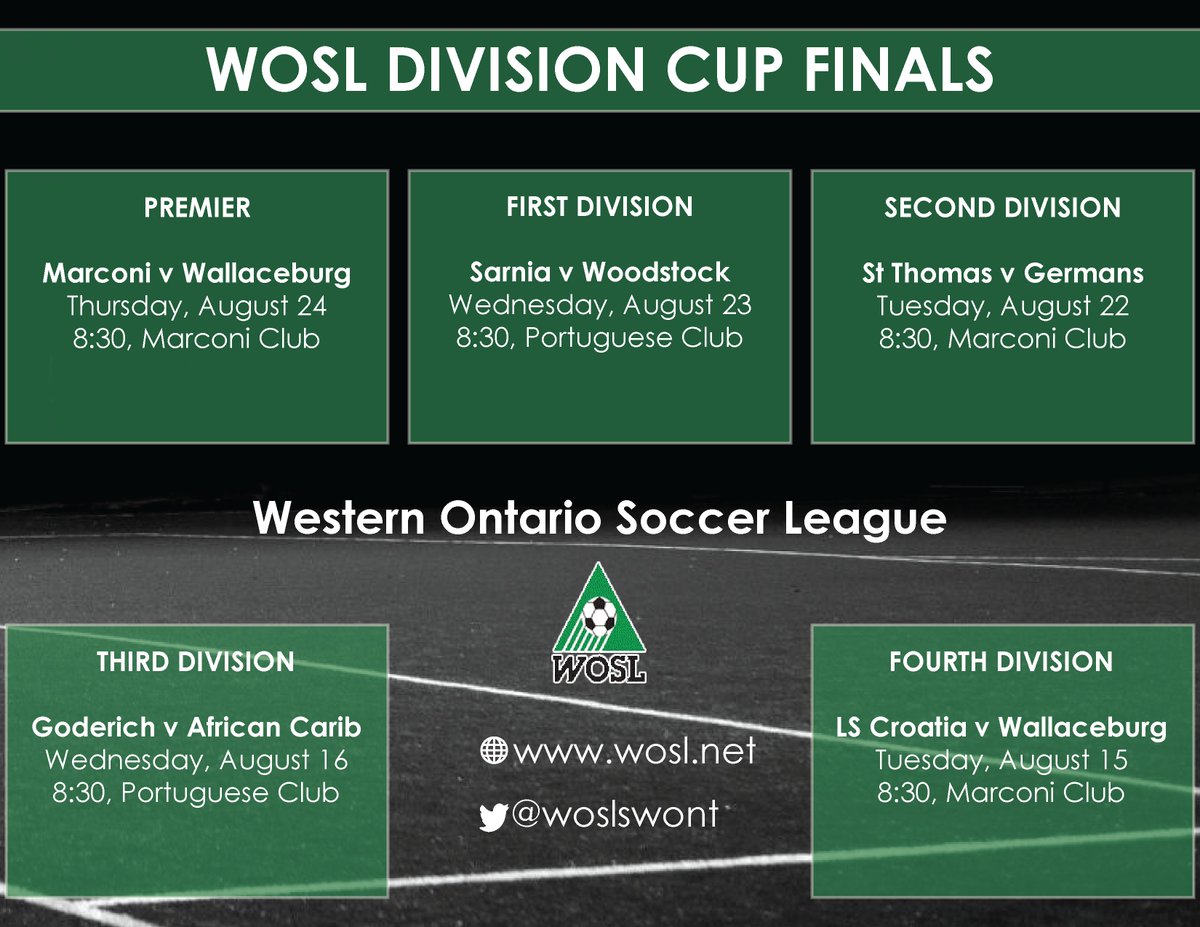 WOSL DIVISION CUP FINALS

PREMIER

Marconi v Wallaceburg
Thursday, August 24
8:30, Marconi Club

FIRST DIVISION

Sarnia v Woodstock
Wednesday, August 23
8:30, Portuguese Club

SECOND DIVISION

St Thomas v Germans
Tuesday, August 22
8:30, Marconi Club

Western Ontario Soccer League

WOSL

THIRD DIVISION

Goderich v African Carib
Wednesday, August 16
8:30, Portuguese Club

www.wosl.net

@woslswont

FOURTH DIVISION

LS Croatia v Wallaceburg
Tuesday, August 15
8:30, Marconi Club